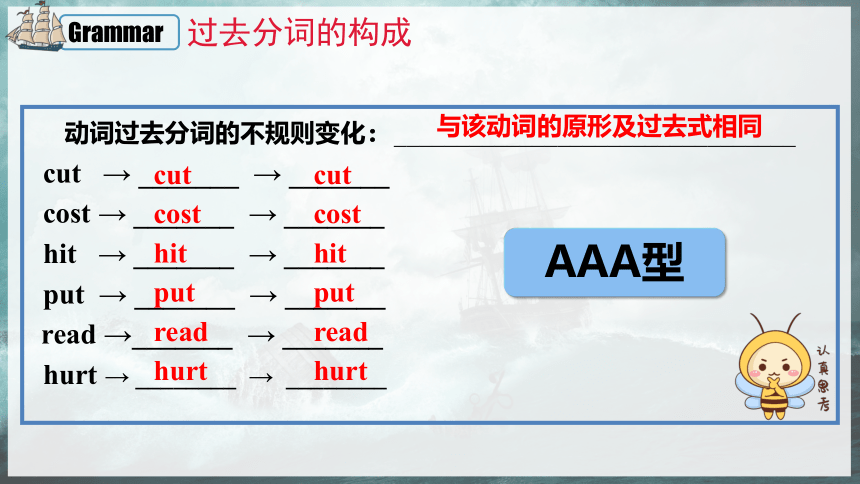 Grammar 过去分词的构成

动词过去分词的不规则变化：与该动词的原形及过去式相同

cut → cut → cut
cost → cost → cost
hit → hit → hit
put → put → put
read → read → read
hurt → hurt → hurt

AAA型

认真思考